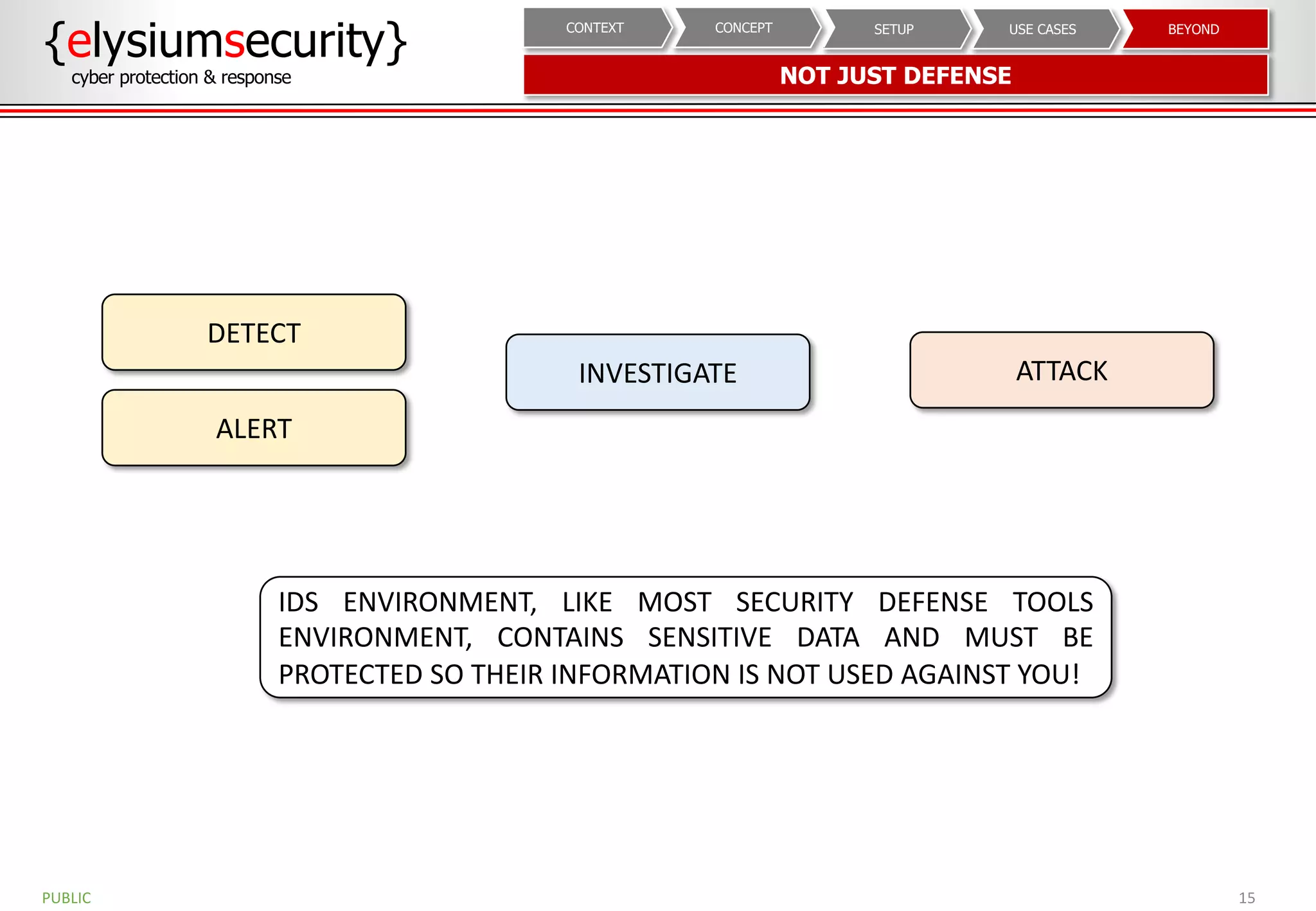 {elysiumsecurity}
cyber protection & response

CONTEXT CONCEPT SETUP USE CASES BEYOND

NOT JUST DEFENSE

DETECT

ALERT

INVESTIGATE

ATTACK

IDS ENVIRONMENT, LIKE MOST SECURITY DEFENSE TOOLS ENVIRONMENT, CONTAINS SENSITIVE DATA AND MUST BE PROTECTED SO THEIR INFORMATION IS NOT USED AGAINST YOU!

PUBLIC

15